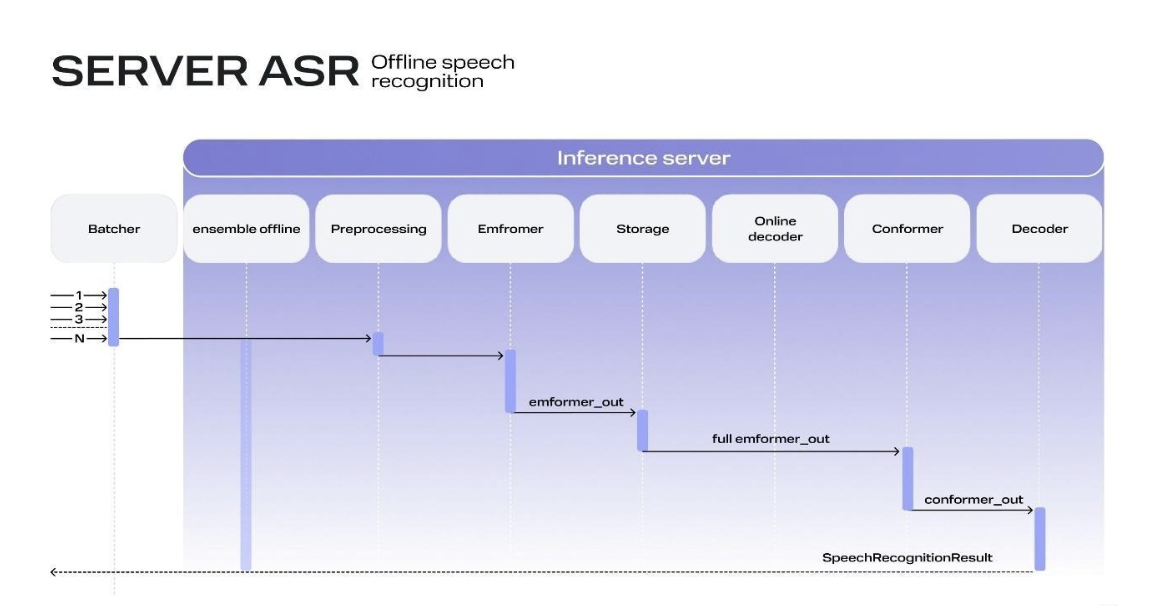 SERVER ASR Offline speech recognition

Inference server

Batcher

ensemble offline

Preprocessing

Emfromer

Storage

Online decoder

Conformer

Decoder

1
2
3
N

emformer_out

full emformer_out

conformer_out

SpeechRecognitionResult